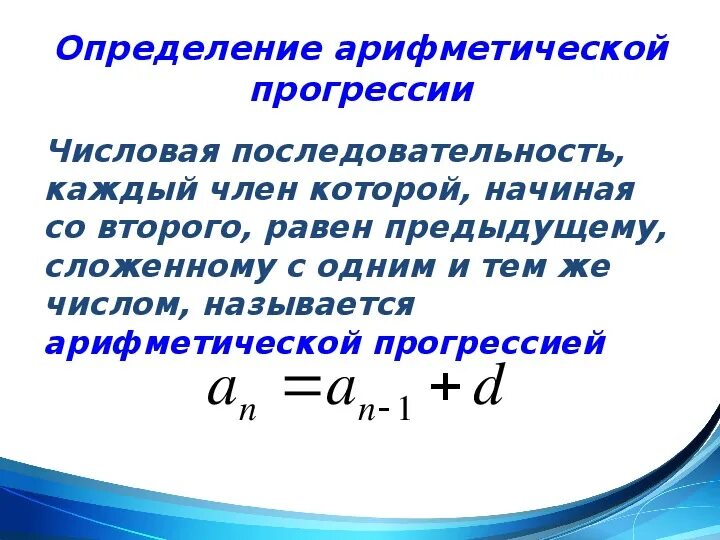 Определение арифметической прогрессии

Числовая последовательность, каждый член которой, начиная со второго, равен предыдущему, сложенному с одним и тем же числом, называется арифметической прогрессией

$a_n = a_{n-1} + d$